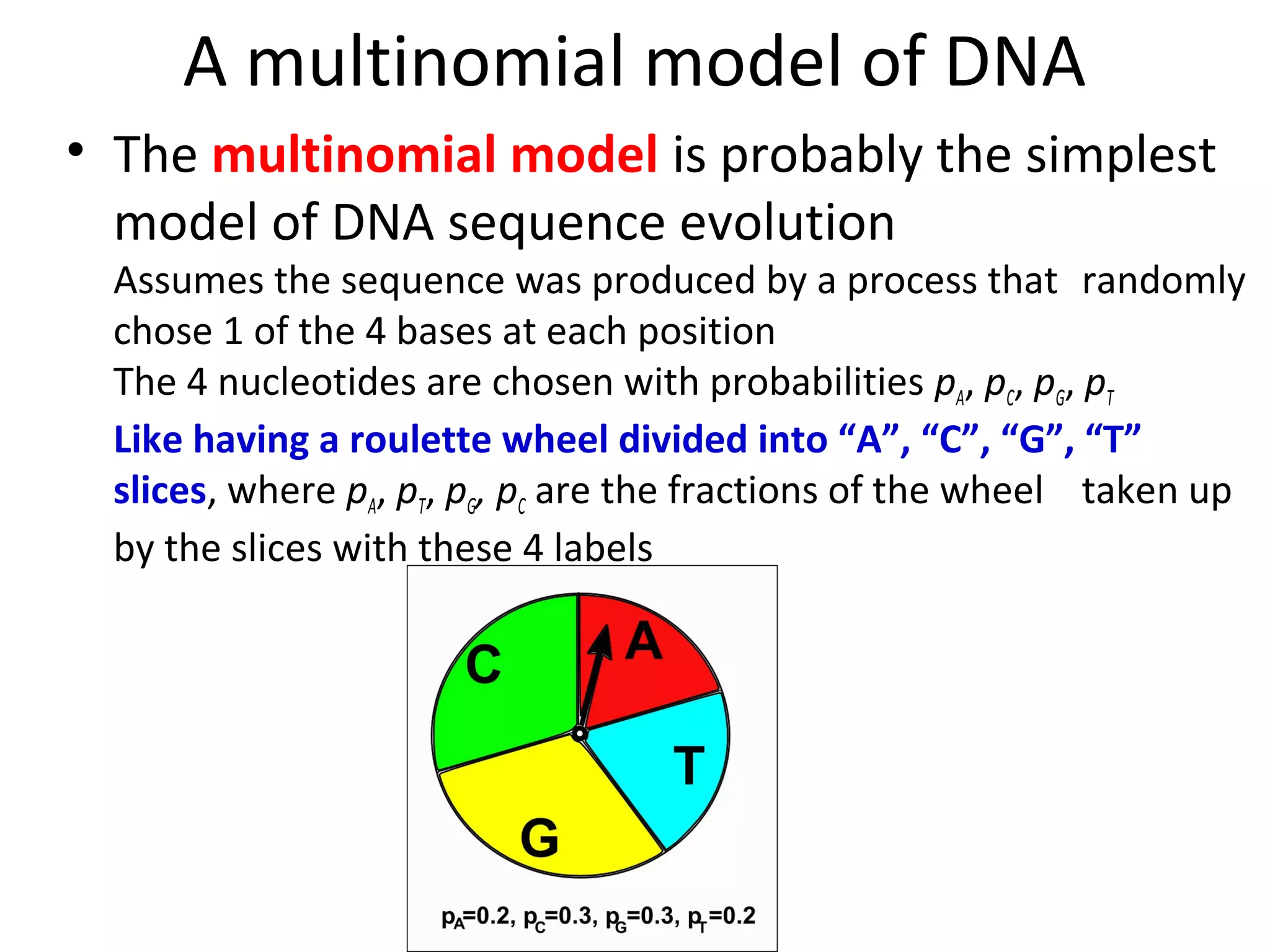 A multinomial model of DNA

• The multinomial model is probably the simplest model of DNA sequence evolution

Assumes the sequence was produced by a process that randomly chose 1 of the 4 bases at each position

The 4 nucleotides are chosen with probabilities $p_A$, $p_C$, $p_G$, $p_T$

Like having a roulette wheel divided into “A”, “C”, “G”, “T” slices, where $p_A$, $p_T$, $p_G$, $p_C$ are the fractions of the wheel taken up by the slices with these 4 labels

C
A
T
G

$p_A$=0.2, $p_C$=0.3, $p_G$=0.3, $p_T$=0.2